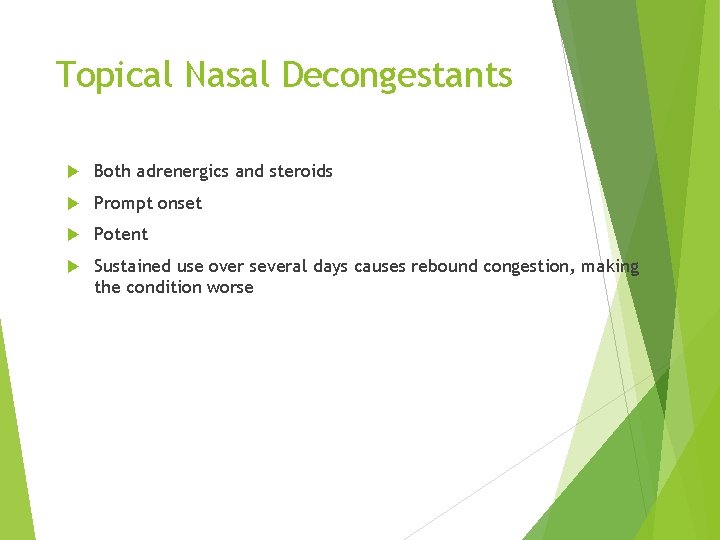 Topical Nasal Decongestants

Both adrenergics and steroids

Prompt onset

Potent

Sustained use over several days causes rebound congestion, making the condition worse